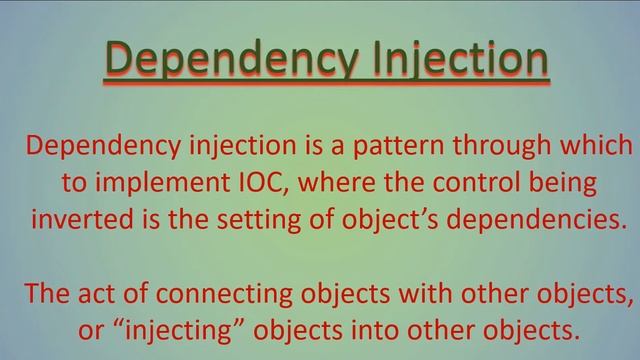 Dependency Injection

Dependency injection is a pattern through which to implement IOC, where the control being inverted is the setting of object’s dependencies.

The act of connecting objects with other objects, or “injecting” objects into other objects.